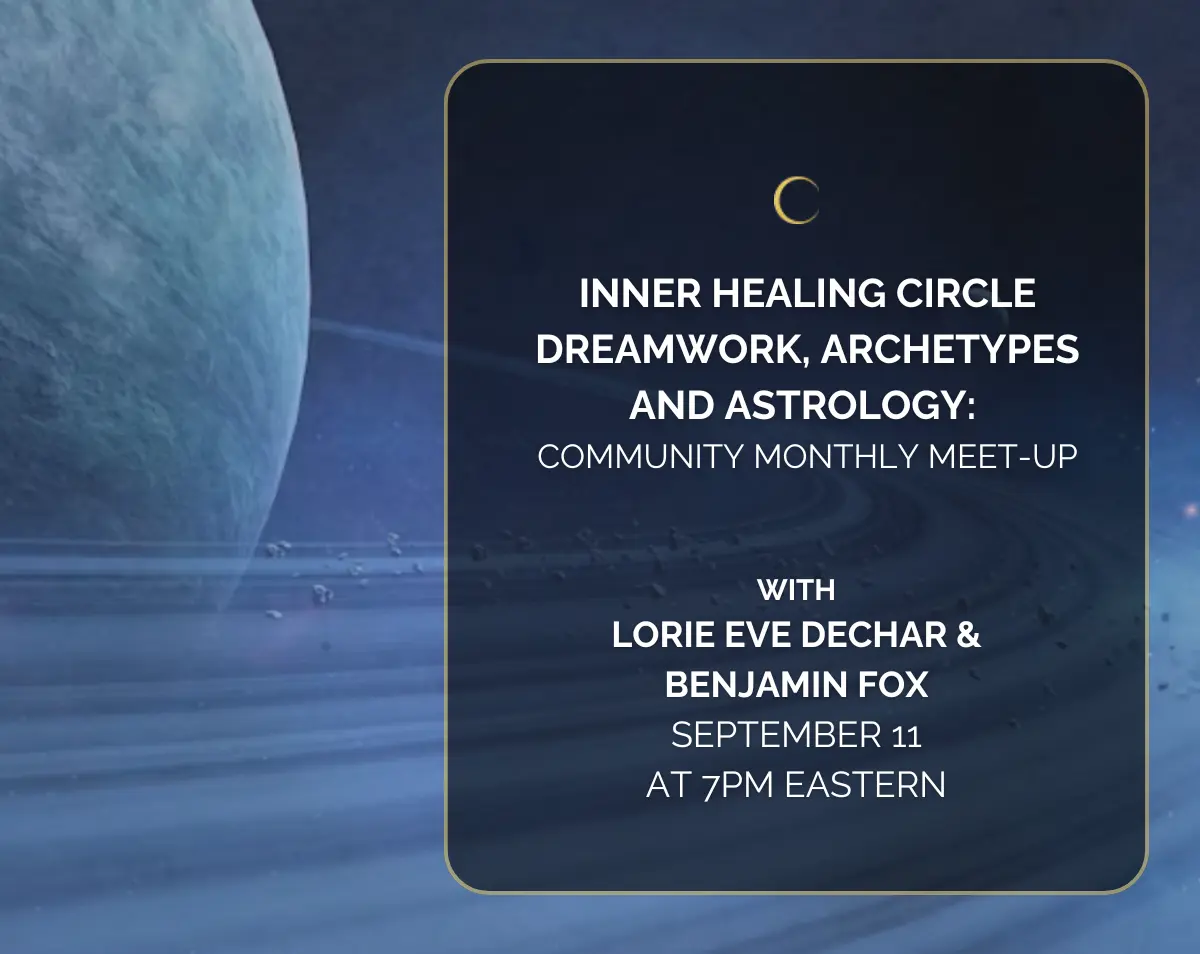 INNER HEALING CIRCLE
DREAMWORK, ARCHETYPES
AND ASTROLOGY:
COMMUNITY MONTHLY MEET-UP

WITH
LORIE EVE DECHAR &
BENJAMIN FOX
SEPTEMBER 11
AT 7PM EASTERN